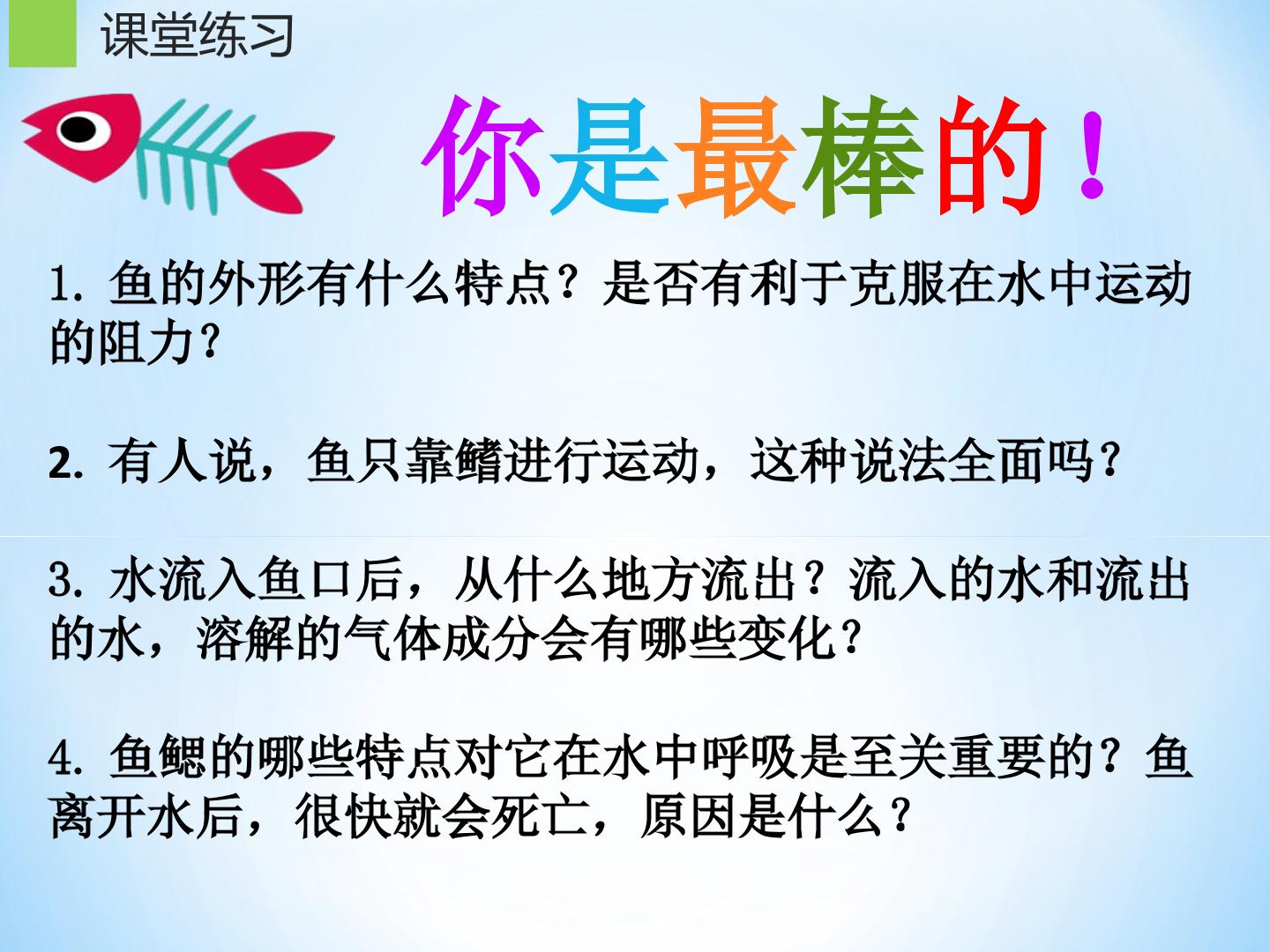 课堂练习

你是最棒的！

1.鱼的外形有什么特点？是否有利于克服在水中运动的阻力？

2.有人说，鱼只靠鳍进行运动，这种说法全面吗？

3.水流入鱼口后，从什么地方流出？流入的水和流出的水，溶解的气体成分会有哪些变化？

4.鱼鳃的哪些特点对它在水中呼吸是至关重要的？鱼离开水后，很快就会死亡，原因是什么？